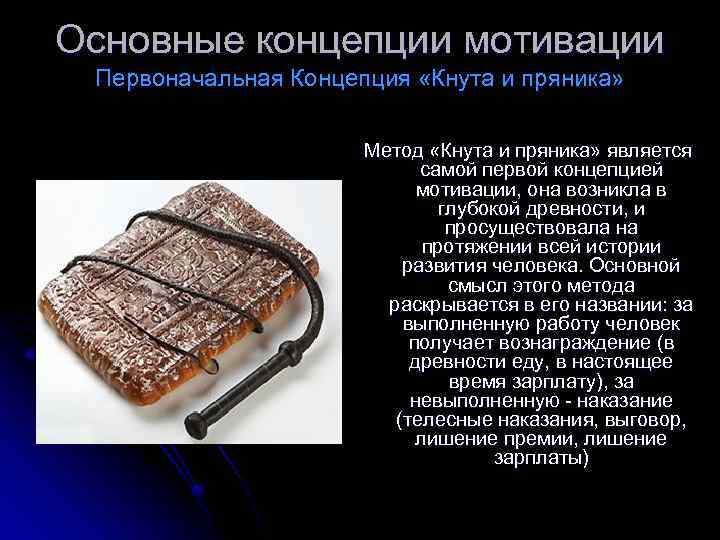 Основные концепции мотивации
Первоначальная Концепция «Кнута и пряника»

Метод «Кнута и пряника» является самой первой концепцией мотивации, она возникла в глубокой древности, и просуществовала на протяжении всей истории развития человека. Основной смысл этого метода раскрывается в его названии: за выполненную работу человек получает вознаграждение (в древности еду, в настоящее время зарплату), за невыполненную - наказание (телесные наказания, выговор, лишение премии, лишение зарплаты)